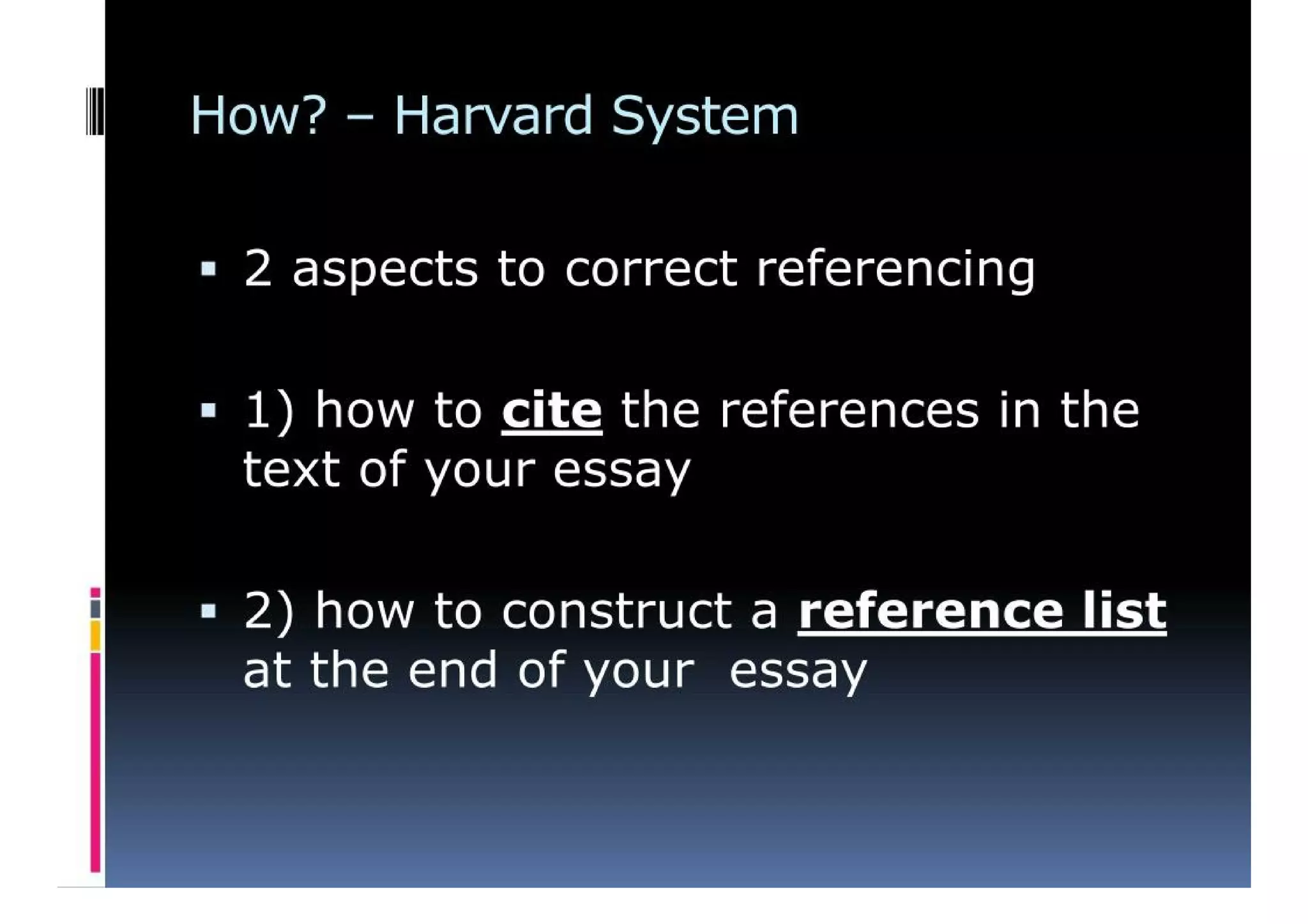 How? – Harvard System

▪ 2 aspects to correct referencing

▪ 1) how to cite the references in the text of your essay

▪ 2) how to construct a reference list at the end of your essay